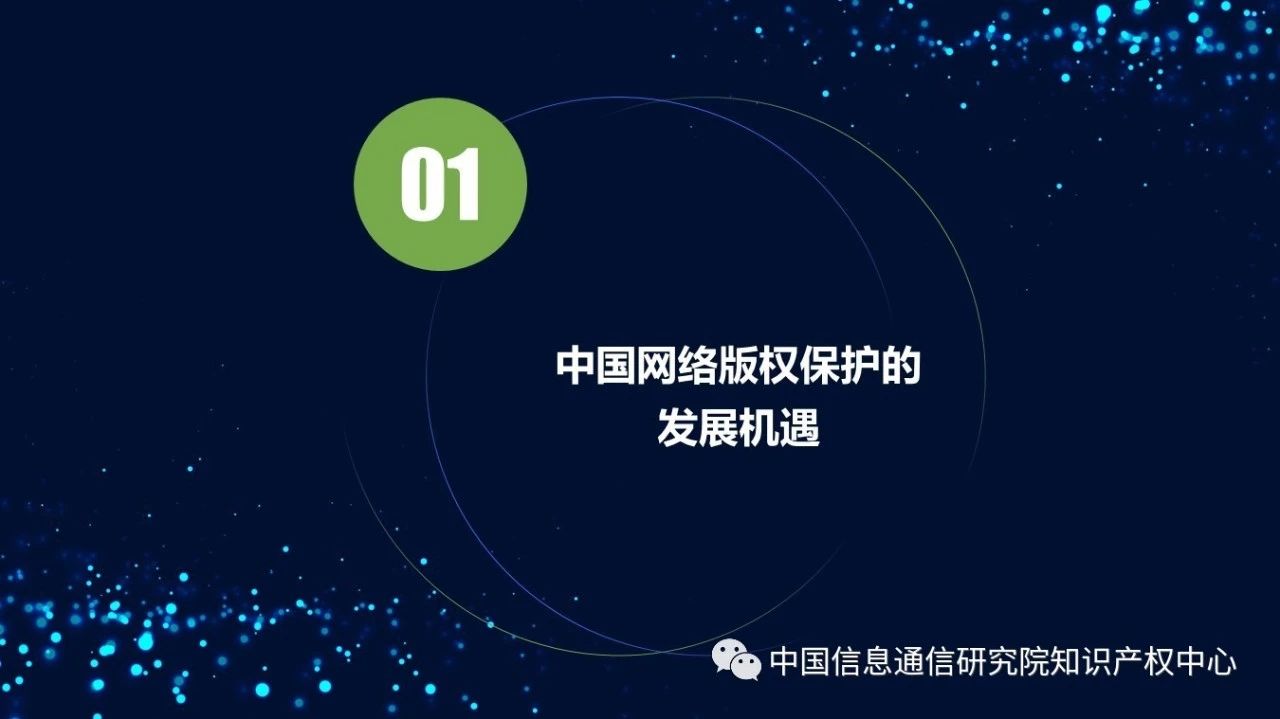 01

中国网络版权保护的
发展机遇

中国信息通信研究院知识产权中心